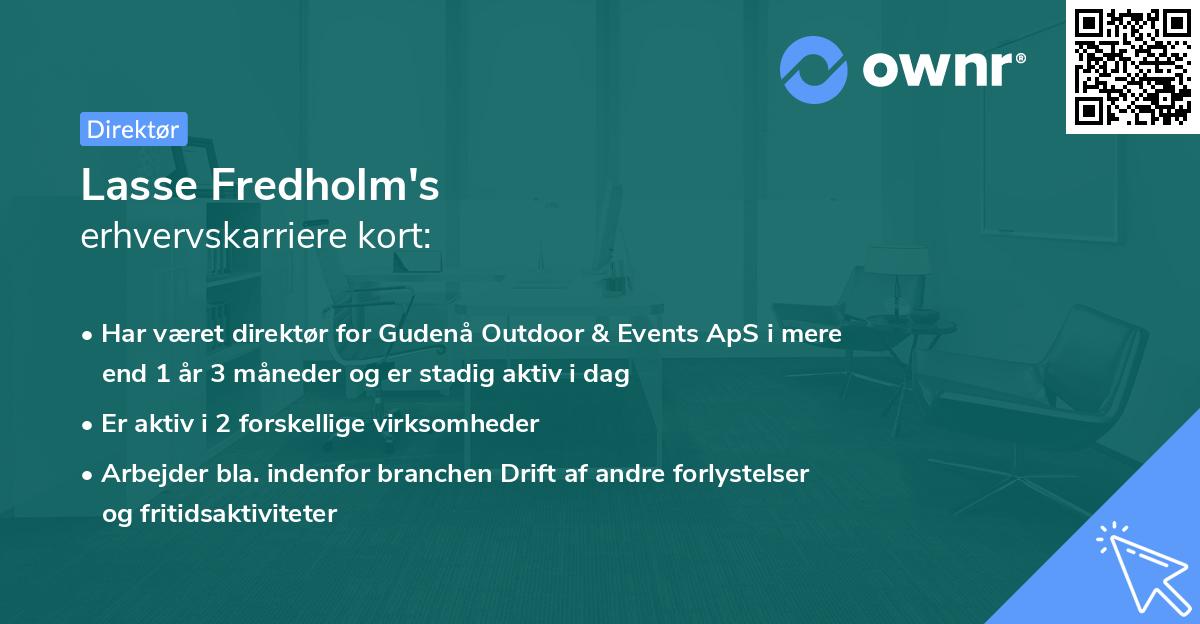 ownr®

Direktør

Lasse Fredholm's
erhvervskarriere kort:

• Har været direktør for Gudenå Outdoor & Events ApS i mere end 1 år 3 måneder og er stadig aktiv i dag

• Er aktiv i 2 forskellige virksomheder

• Arbejder bla. indenfor branchen Drift af andre forlystelser og fritidsaktiviteter